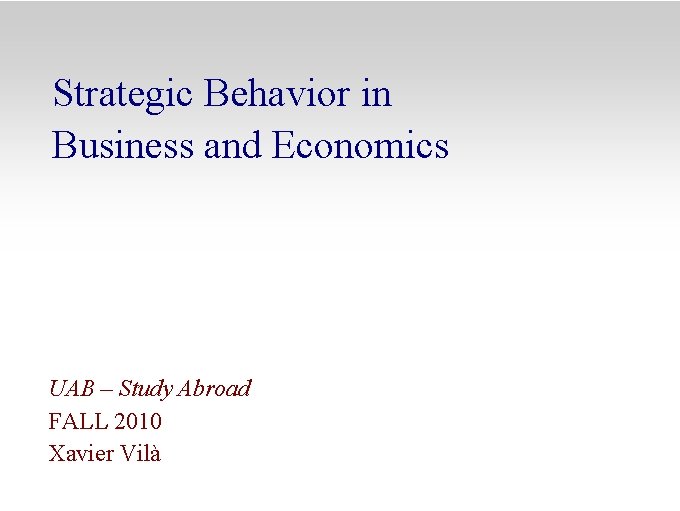 Strategic Behavior in Business and Economics

UAB – Study Abroad
FALL 2010
Xavier Vilà